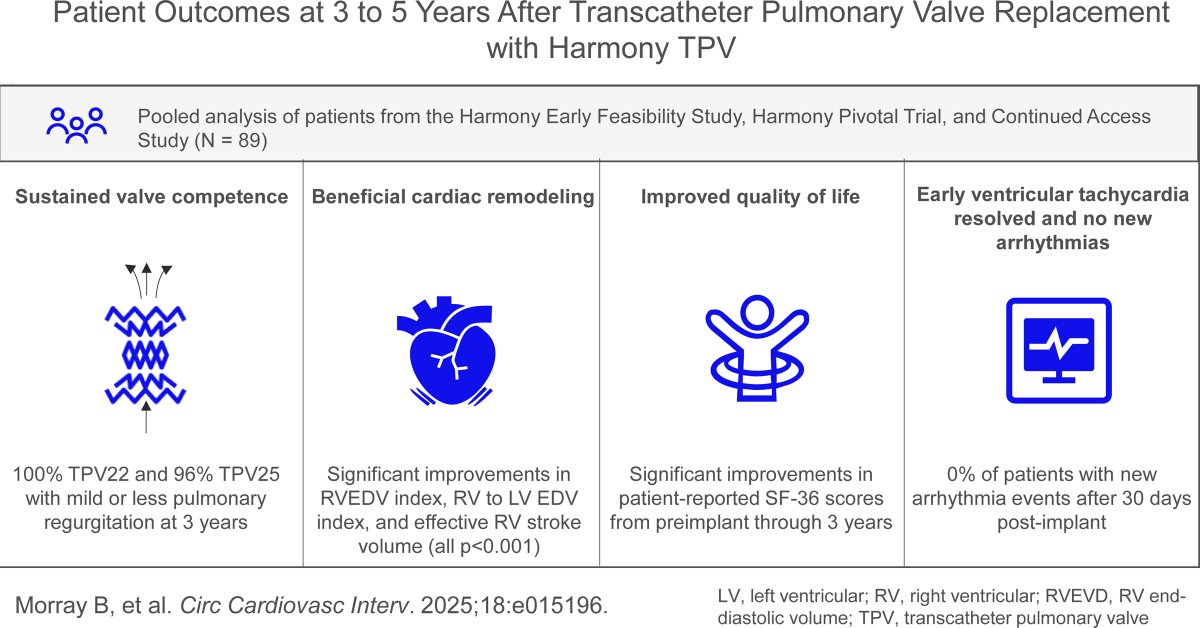 Patient Outcomes at 3 to 5 Years After Transcatheter Pulmonary Valve Replacement with Harmony TPV

Pooled analysis of patients from the Harmony Early Feasibility Study, Harmony Pivotal Trial, and Continued Access Study (N = 89)

Sustained valve competence

100% TPV22 and 96% TPV25 with mild or less pulmonary regurgitation at 3 years

Beneficial cardiac remodeling

Significant improvements in RVEDV index, RV to LV EDV index, and effective RV stroke volume (all p<0.001)

Improved quality of life

Significant improvements in patient-reported SF-36 scores from preimplant through 3 years

Early ventricular tachycardia resolved and no new arrhythmias

0% of patients with new arrhythmia events after 30 days post-implant

Morray B, et al. Circ Cardiovasc Interv. 2025;18:e015196.

LV, left ventricular; RV, right ventricular; RVEVD, RV end-diastolic volume; TPV, transcatheter pulmonary valve